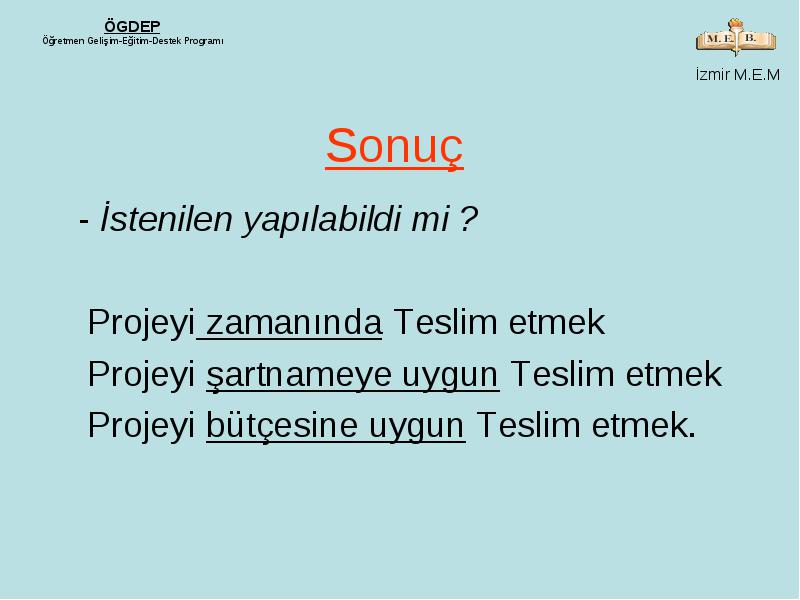 ÖGDEP
Öğretmen Gelişim-Eğitim-Destek Programı

M.E.B.

İzmir M.E.M

Sonuç

- İstenilen yapılabildi mi ?

Projeyi zamanında Teslim etmek
Projeyi şartnameye uygun Teslim etmek
Projeyi bütçesine uygun Teslim etmek.